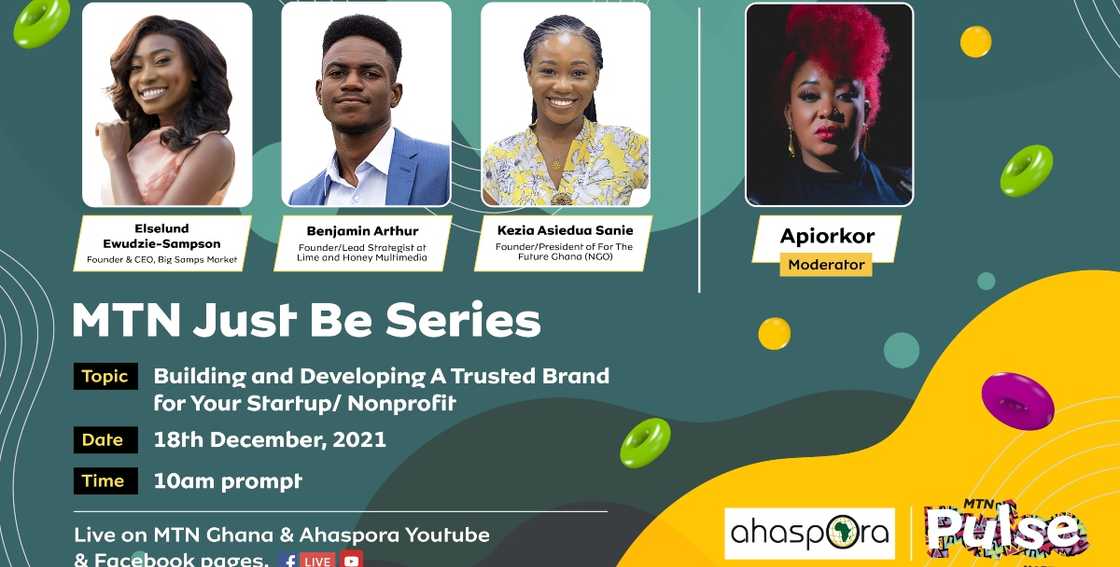 Elselund Ewudzie-Sampson
Founder & CEO, Big Samps Market

Benjamin Arthur
Founder/Lead Strategist at Lime and Honey Multimedia

Kezia Asiedua Sanie
Founder/President of For The Future Ghana (NGO)

Apiorkor
Moderator

MTN Just Be Series

Topic Building and Developing A Trusted Brand for Your Startup/ Nonprofit

Date 18th December, 2021

Time 10am prompt

Live on MTN Ghana & Ahaspora Youtube & Facebook pages. LIVE

ahaspora

MTN Pulse